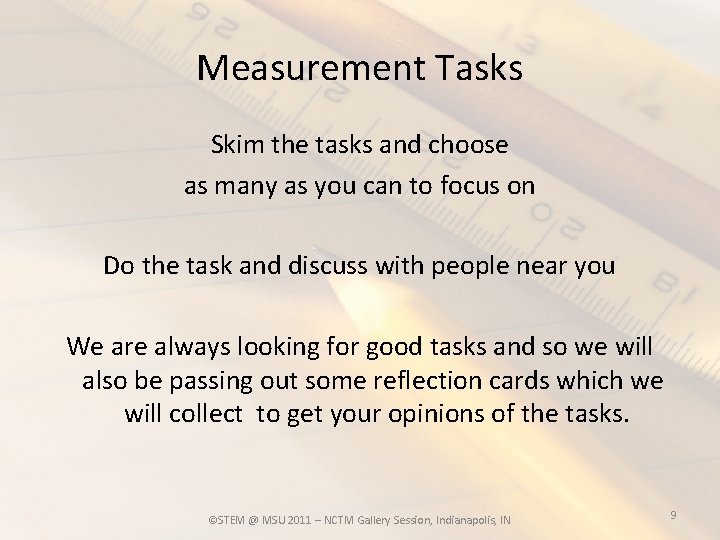 Measurement Tasks

Skim the tasks and choose
as many as you can to focus on

Do the task and discuss with people near you

We are always looking for good tasks and so we will also be passing out some reflection cards which we will collect to get your opinions of the tasks.

©STEM @ MSU 2011 – NCTM Gallery Session, Indianapolis, IN

9